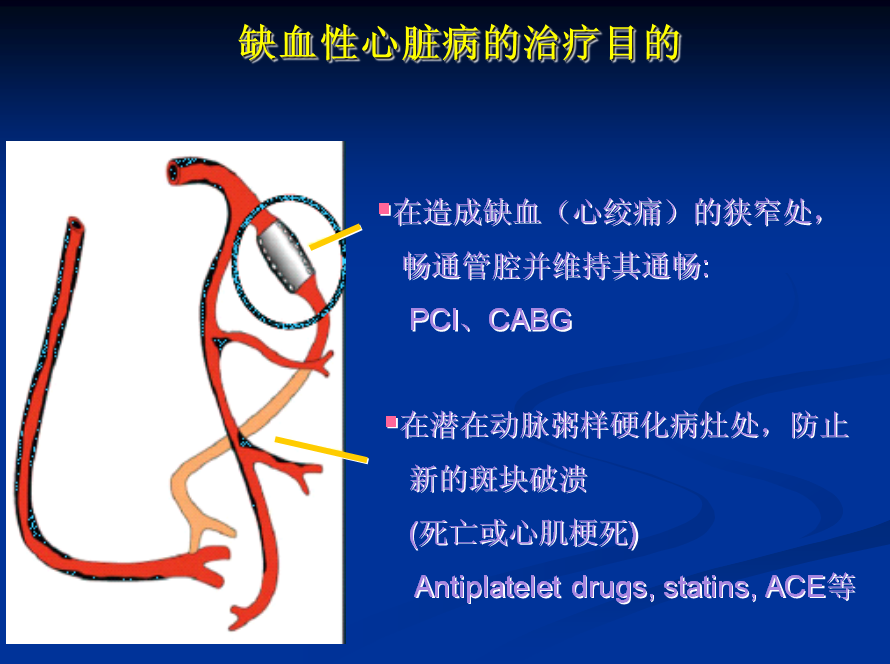 缺血性心脏病的治疗目的

▪在造成缺血（心绞痛）的狭窄处，畅通管腔并维持其通畅:

PCI、CABG

▪在潜在动脉粥样硬化病灶处，防止新的斑块破溃

(死亡或心肌梗死)

Antiplatelet drugs, statins, ACE等